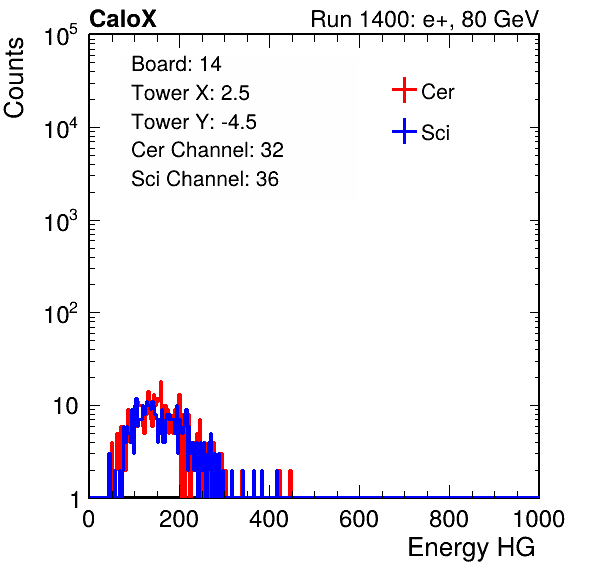 CaloX

Run 1400: e+, 80 GeV

Counts

$10^5$

$10^4$

$10^3$

$10^2$

10

1

Board: 14
Tower X: 2.5
Tower Y: -4.5
Cer Channel: 32
Sci Channel: 36

Cer

Sci

0 200 400 600 800 1000

Energy HG